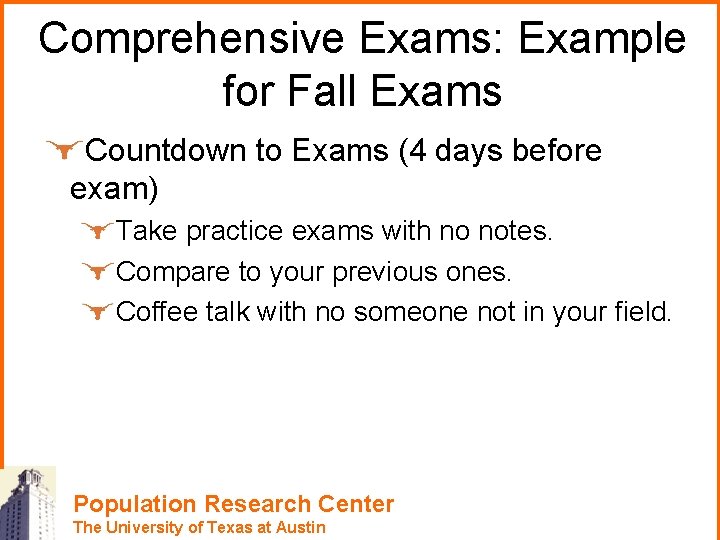 Comprehensive Exams: Example for Fall Exams

Countdown to Exams (4 days before exam)

Take practice exams with no notes.

Compare to your previous ones.

Coffee talk with no someone not in your field.

Population Research Center
The University of Texas at Austin